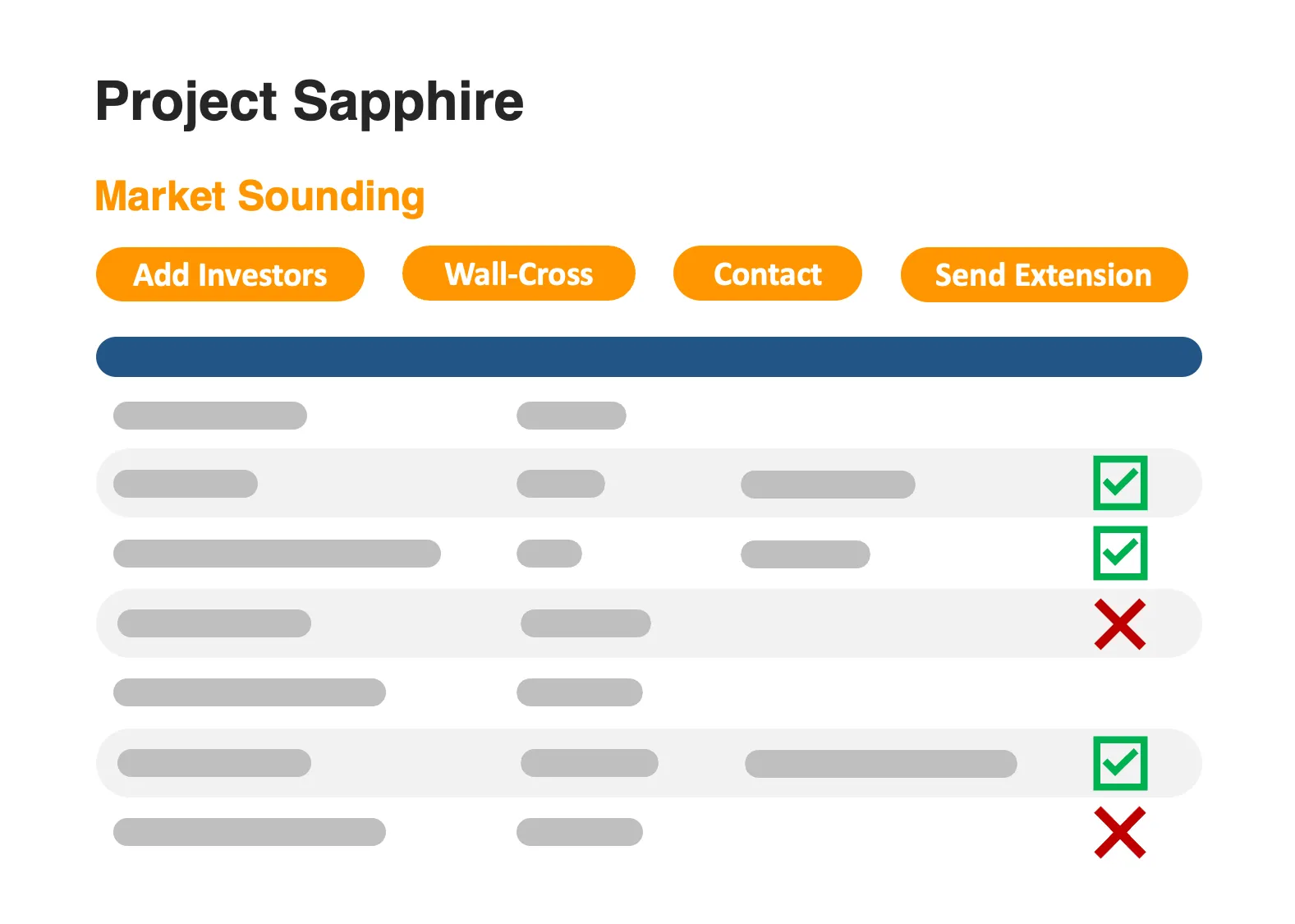 Project Sapphire

Market Sounding

Add Investors
Wall-Cross
Contact
Send Extension